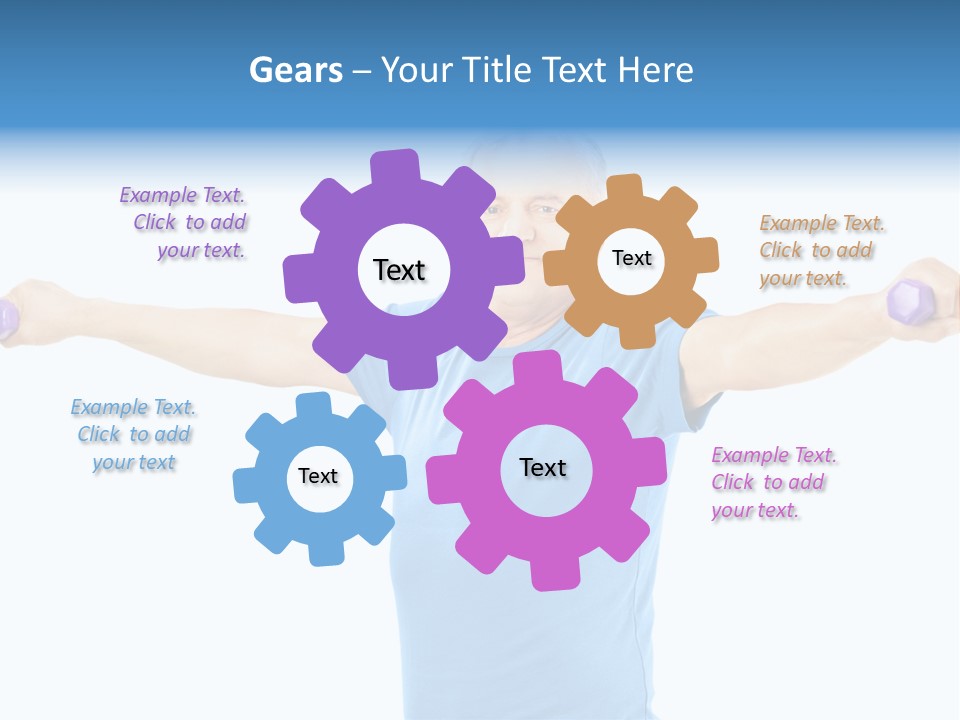 Gears – Your Title Text Here

Example Text. Click to add your text.

Text

Text

Example Text. Click to add your text.

Example Text. Click to add your text

Text

Text

Example Text. Click to add your text.